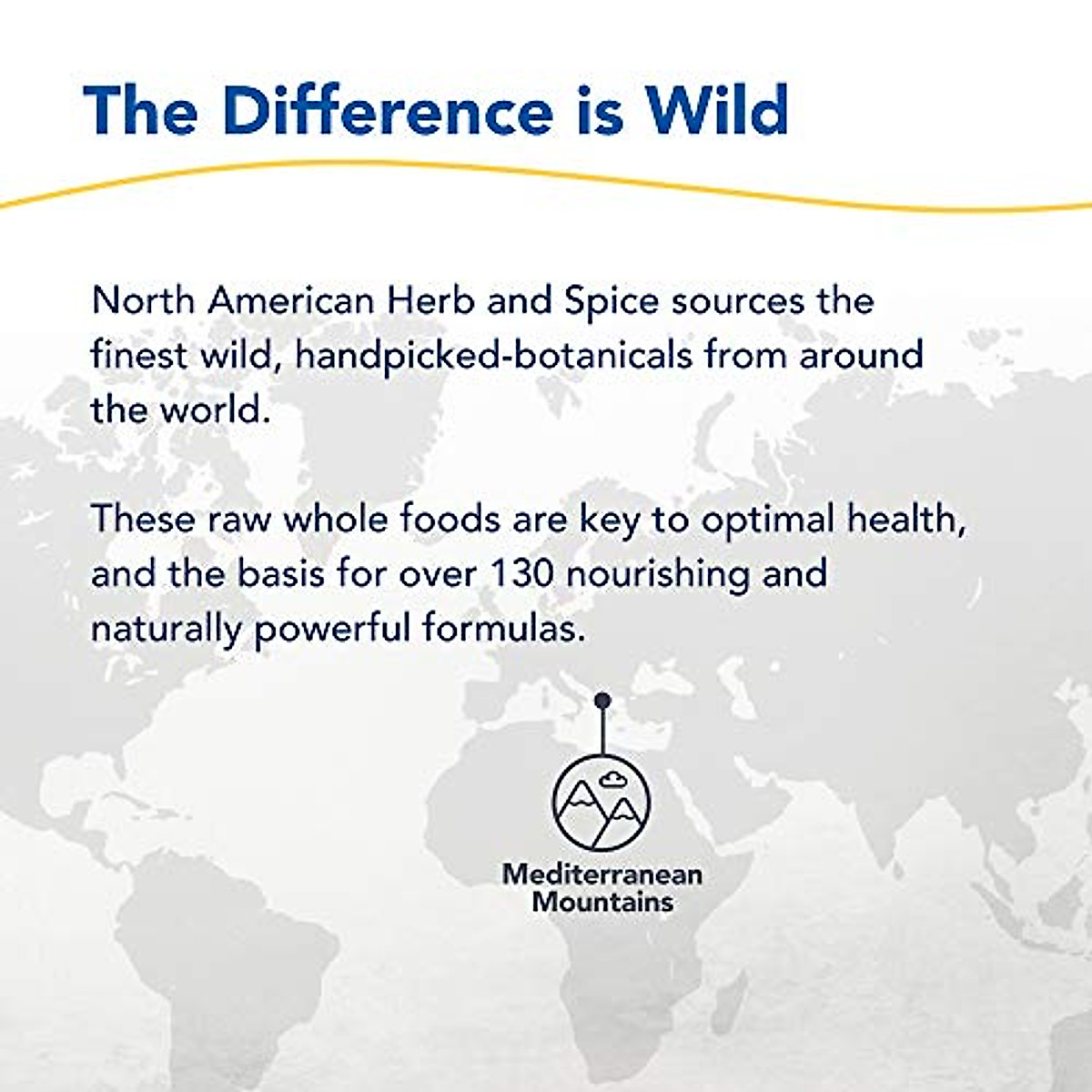 The Difference is Wild

North American Herb and Spice sources the finest wild, handpicked-botanicals from around the world.

These raw whole foods are key to optimal health, and the basis for over 130 nourishing and naturally powerful formulas.

Mediterranean Mountains